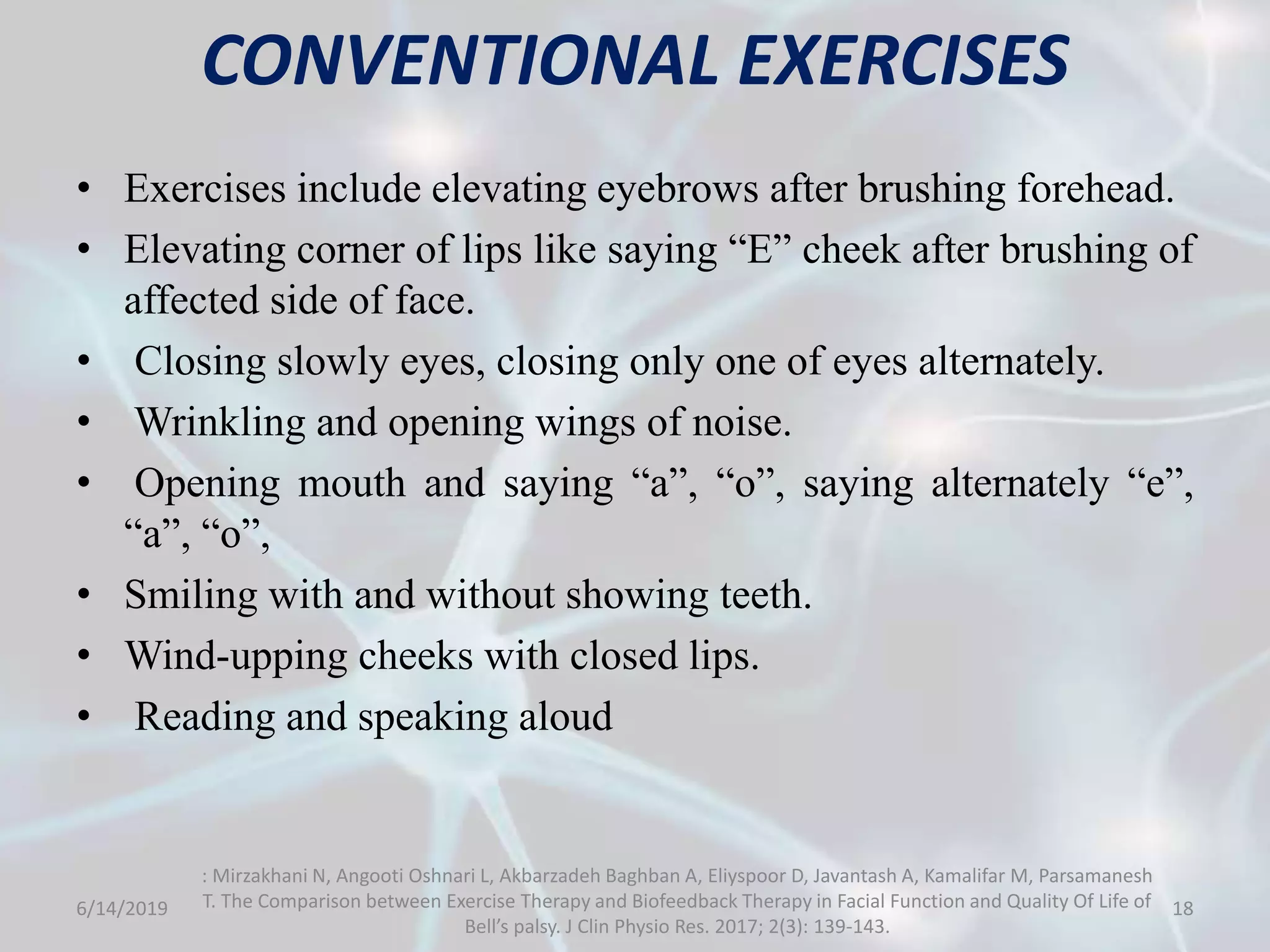 CONVENTIONAL EXERCISES

• Exercises include elevating eyebrows after brushing forehead.
• Elevating corner of lips like saying “E” cheek after brushing of affected side of face.
• Closing slowly eyes, closing only one of eyes alternately.
• Wrinkling and opening wings of noise.
• Opening mouth and saying “a”, “o”, saying alternately “e”, “a”, “o”,
• Smiling with and without showing teeth.
• Wind-upping cheeks with closed lips.
• Reading and speaking aloud

6/14/2019

: Mirzakhani N, Angooti Oshnari L, Akbarzadeh Baghban A, Eliyspoor D, Javantash A, Kamalifar M, Parsamanesh T. The Comparison between Exercise Therapy and Biofeedback Therapy in Facial Function and Quality Of Life of Bell’s palsy. J Clin Physio Res. 2017; 2(3): 139-143.

18